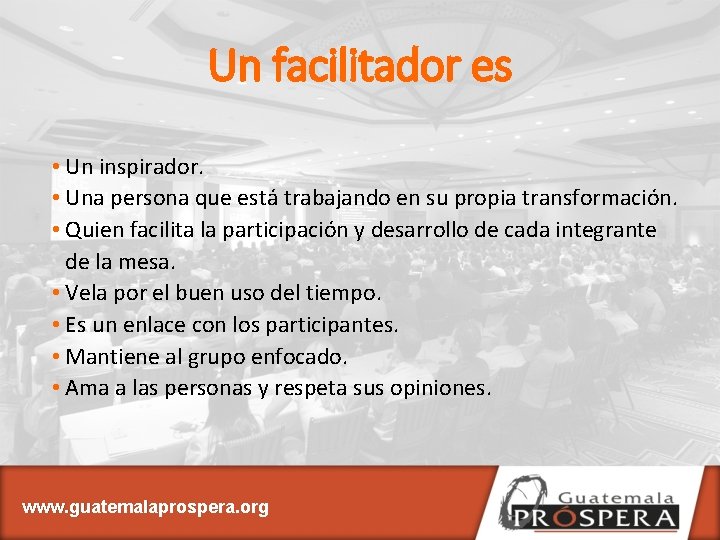 Un facilitador es

• Un inspirador.
• Una persona que está trabajando en su propia transformación.
• Quien facilita la participación y desarrollo de cada integrante de la mesa.
• Vela por el buen uso del tiempo.
• Es un enlace con los participantes.
• Mantiene al grupo enfocado.
• Ama a las personas y respeta sus opiniones.

www.guatemalaprospera.org

Guatemala PRÓSPERA